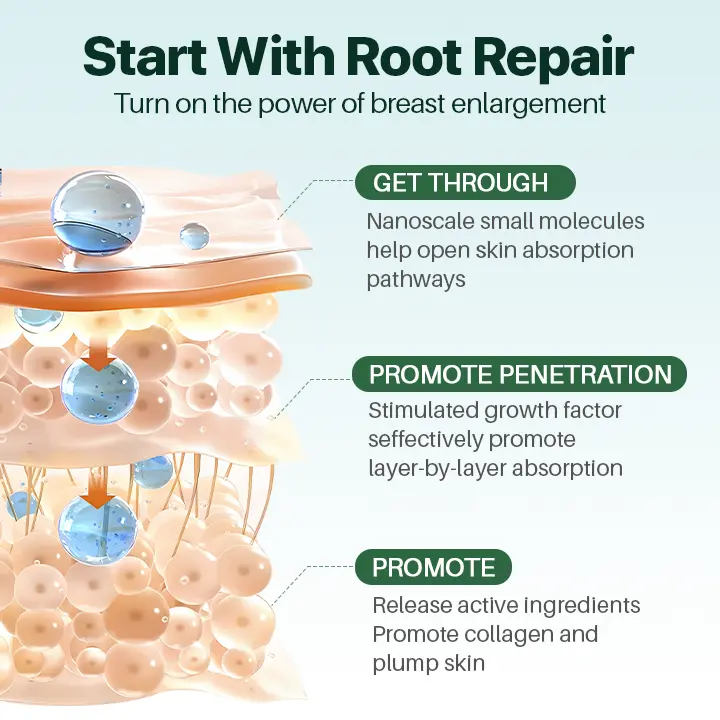 Start With Root Repair
Turn on the power of breast enlargement

GET THROUGH
Nanoscale small molecules help open skin absorption pathways

PROMOTE PENETRATION
Stimulated growth factor seffectively promote layer-by-layer absorption

PROMOTE
Release active ingredients
Promote collagen and plump skin